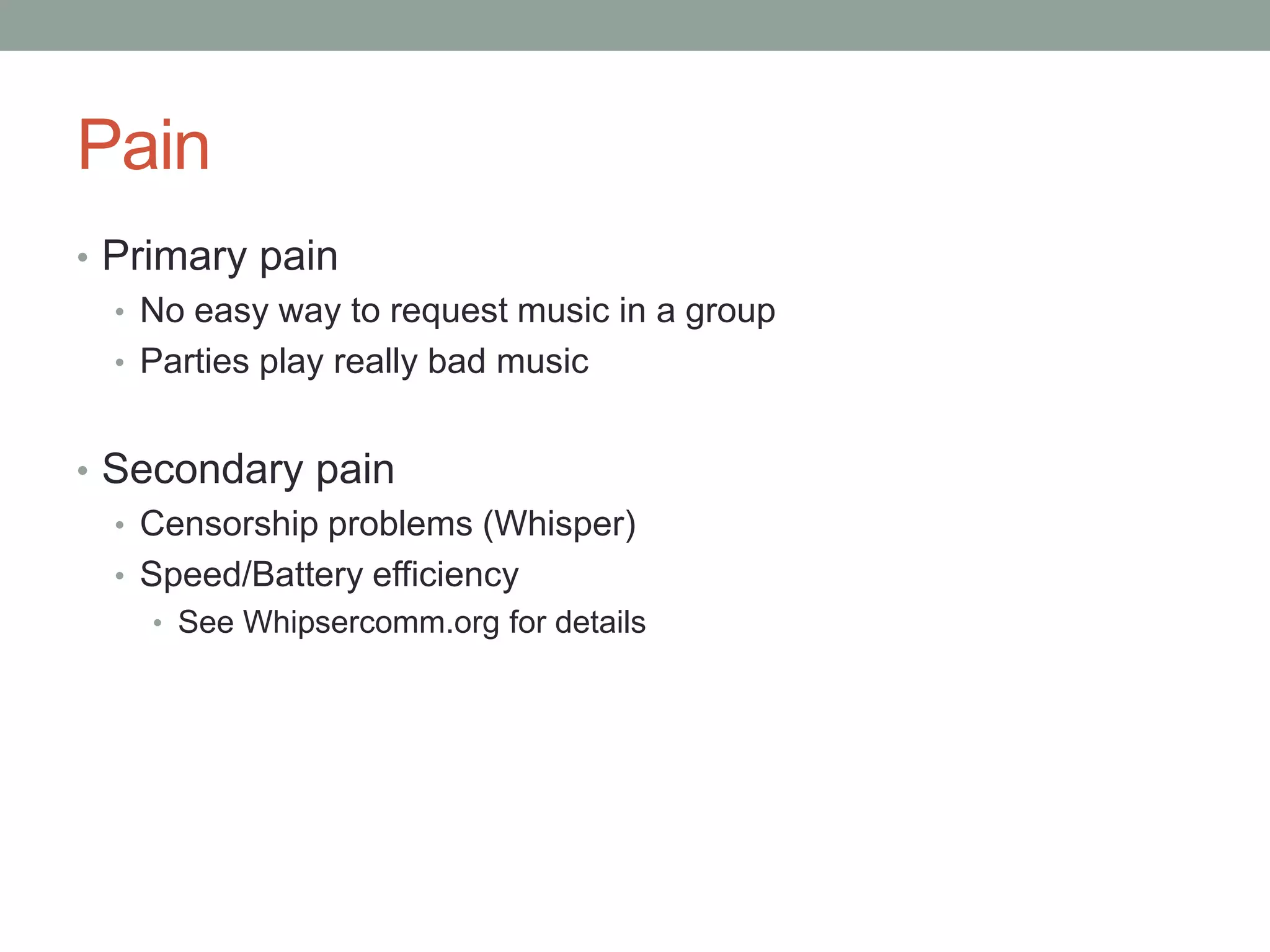 Pain

• Primary pain
  • No easy way to request music in a group
  • Parties play really bad music

• Secondary pain
  • Censorship problems (Whisper)
  • Speed/Battery efficiency
    • See Whipsercomm.org for details